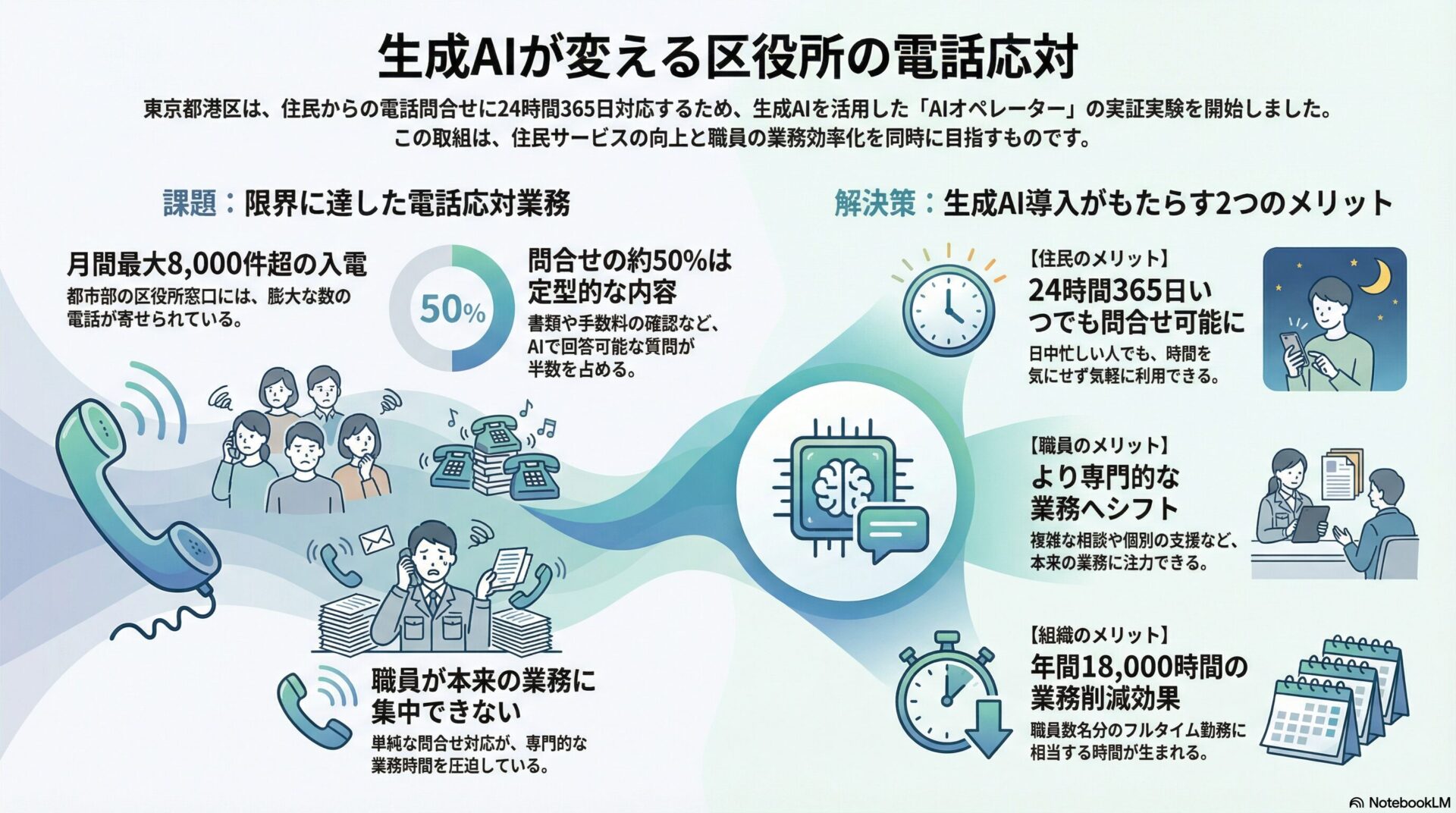 生成AIが変える区役所の電話応対

東京都港区は、住民からの電話問合せに24時間365日対応するため、生成AIを活用した「AIオペレーター」の実証実験を開始しました。この取組は、住民サービスの向上と職員の業務効率化を同時に目指すものです。

課題：限界に達した電話応対業務

月間最大8,000件超の入電
都市部の区役所窓口には、膨大な数の電話が寄せられている。

50%

問合せの約50%は定型的な内容
書類や手数料の確認など、AIで回答可能な質問が半数を占める。

職員が本来の業務に集中できない
単純な問合せ対応が、専門的な業務時間を圧迫している。

解決策：生成AI導入がもたらす2つのメリット

【住民のメリット】
24時間365日いつでも問合せ可能に
日中忙しい人でも、時間を気にせず気軽に利用できる。

【職員のメリット】
より専門的な業務へシフト
複雑な相談や個別の支援など、本来の業務に注力できる。

【組織のメリット】
年間18,000時間の業務削減効果
職員数名分のフルタイム勤務に相当する時間が生まれる。

NotebookLM